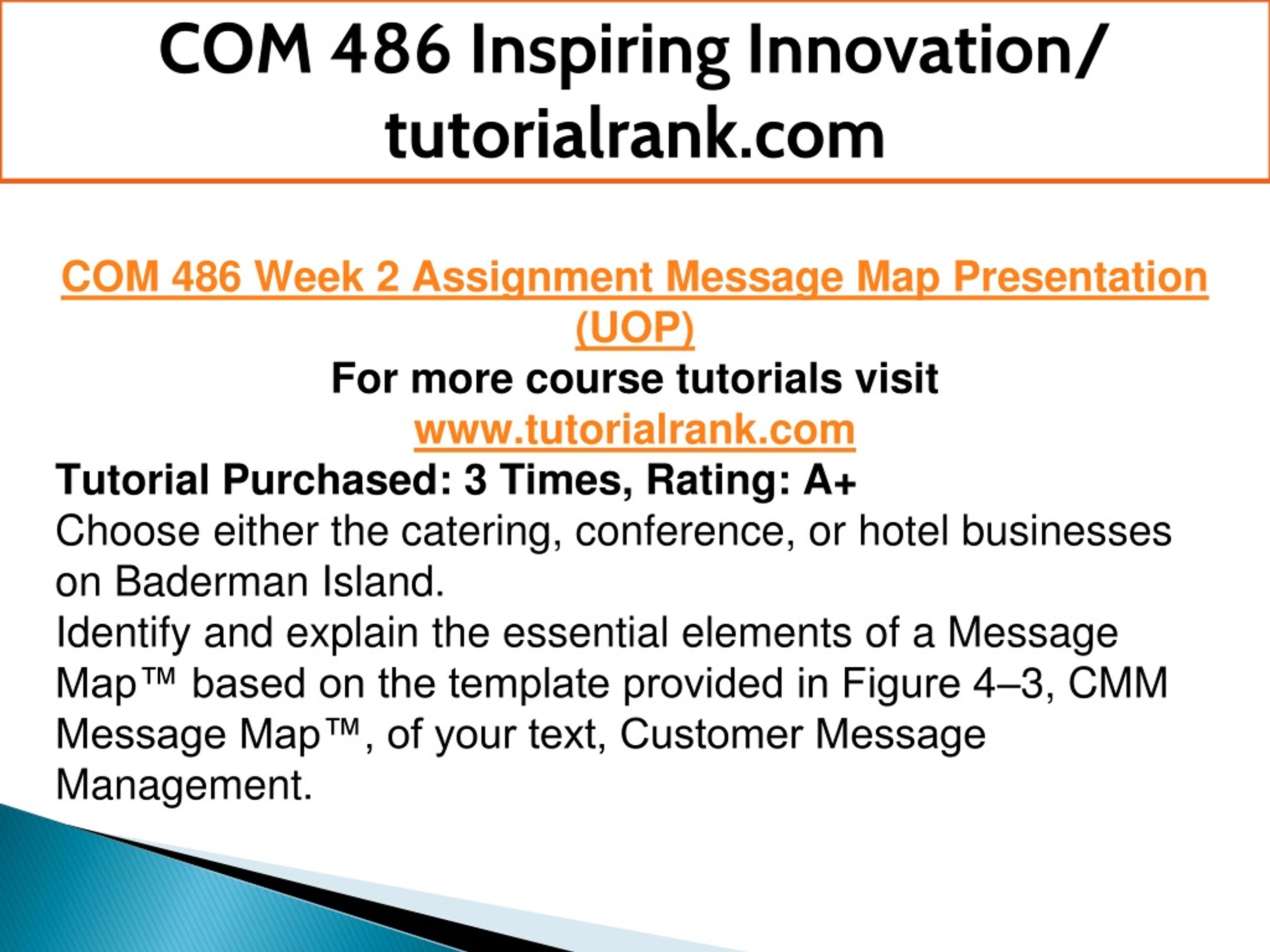 COM 486 Inspiring Innovation/ tutorialrank.com

COM 486 Week 2 Assignment Message Map Presentation (UOP)

For more course tutorials visit
www.tutorialrank.com

Tutorial Purchased: 3 Times, Rating: A+
Choose either the catering, conference, or hotel businesses on Baderman Island.
Identify and explain the essential elements of a Message Map™ based on the template provided in Figure 4–3, CMM Message Map™, of your text, Customer Message Management.